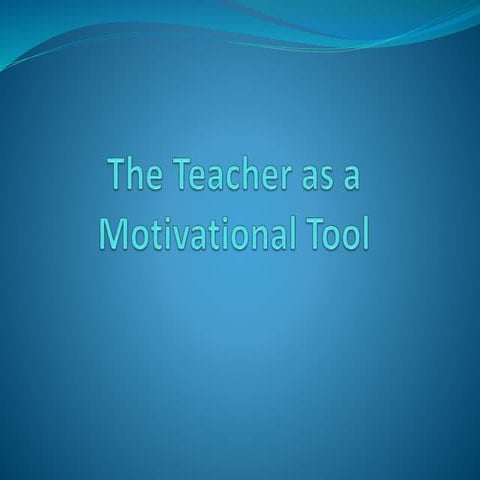 The Teacher as a Motivational Tool